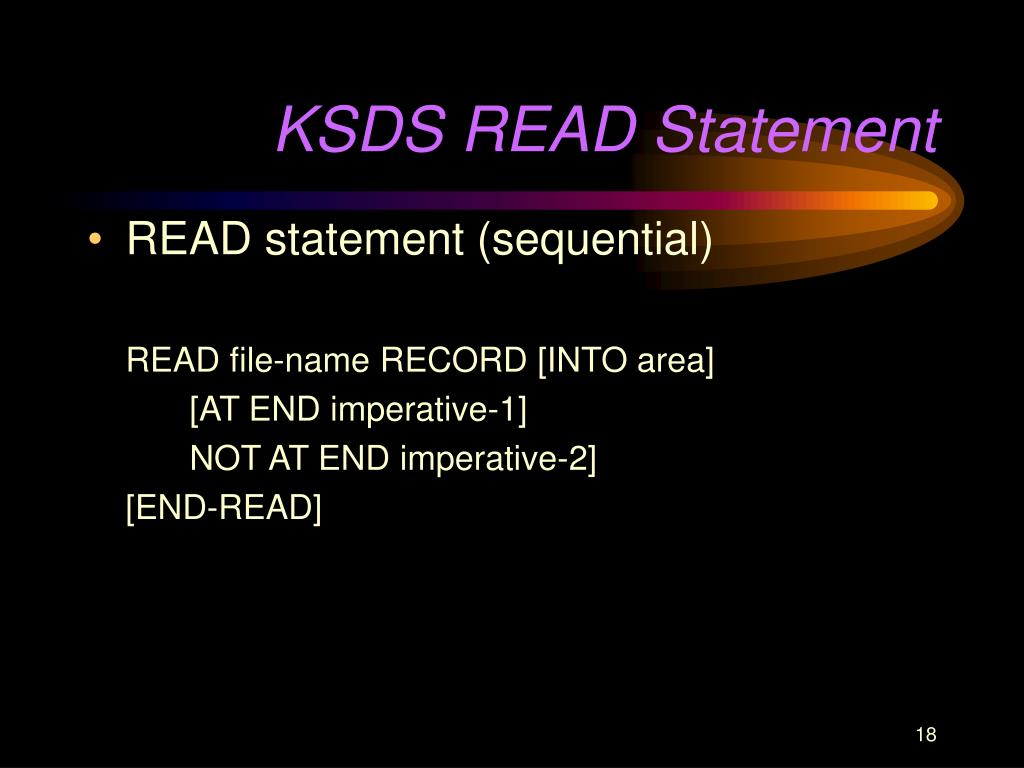 KSDS READ Statement

• READ statement (sequential)

READ file-name RECORD [INTO area]
[AT END imperative-1]
NOT AT END imperative-2]
[END-READ]

18